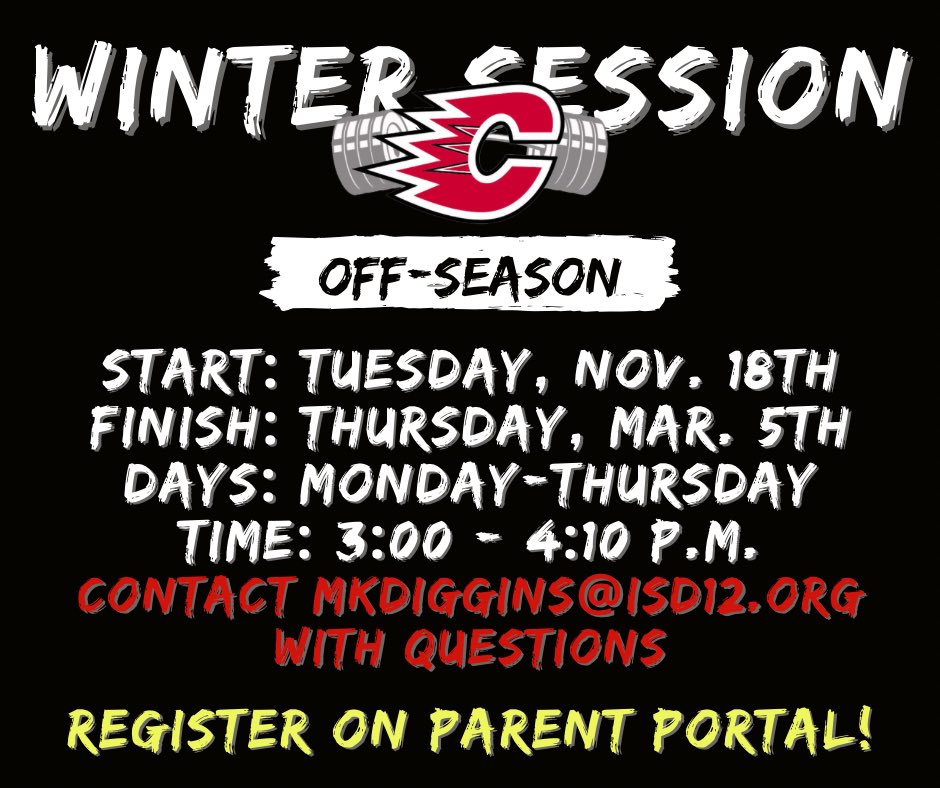 WINTER SESSION

C

OFF-SEASON

START: TUESDAY, NOV. 18TH
FINISH: THURSDAY, MAR. 5TH
DAYS: MONDAY-THURSDAY
TIME: 3:00 - 4:10 P.M.
CONTACT MKDIGGINS@ISD12.ORG WITH QUESTIONS

REGISTER ON PARENT PORTAL!